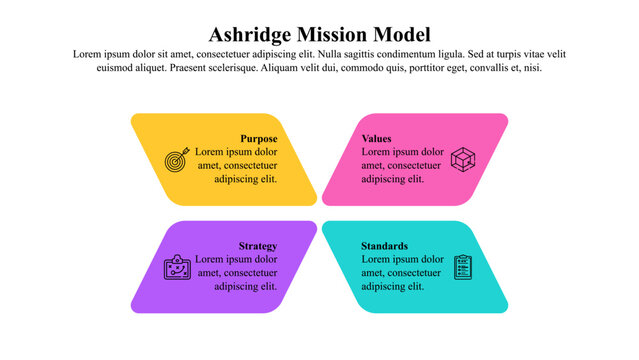 Ashridge Mission Model

Lorem ipsum dolor sit amet, consectetuer adipiscing elit. Nulla sagittis condimentum ligula. Sed at turpis vitae velit euismod aliquet. Praesent scelerisque. Aliquam velit dui, commodo quis, porttitor eget, convallis et, nisi.

Purpose
Lorem ipsum dolor amet, consectetuer adipiscing elit.

Values
Lorem ipsum dolor amet, consectetuer adipiscing elit.

Strategy
Lorem ipsum dolor amet, consectetuer adipiscing elit.

Standards
Lorem ipsum dolor amet, consectetuer adipiscing elit.